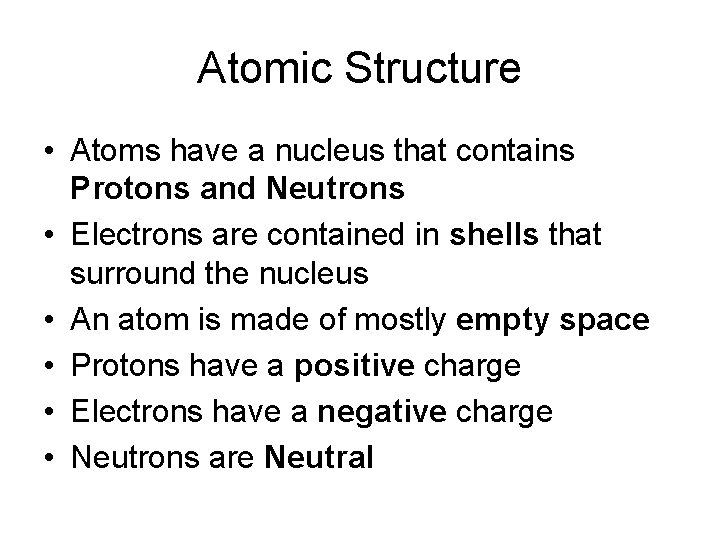 Atomic Structure

• Atoms have a nucleus that contains Protons and Neutrons
• Electrons are contained in shells that surround the nucleus
• An atom is made of mostly empty space
• Protons have a positive charge
• Electrons have a negative charge
• Neutrons are Neutral